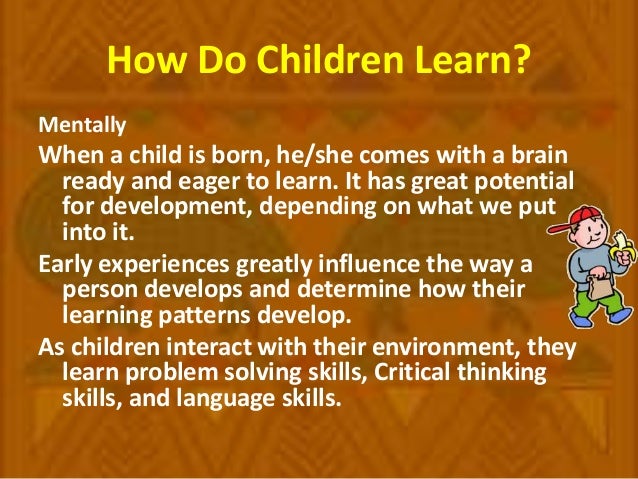 How Do Children Learn?

Mentally

When a child is born, he/she comes with a brain ready and eager to learn. It has great potential for development, depending on what we put into it.

Early experiences greatly influence the way a person develops and determine how their learning patterns develop.

As children interact with their environment, they learn problem solving skills, Critical thinking skills, and language skills.